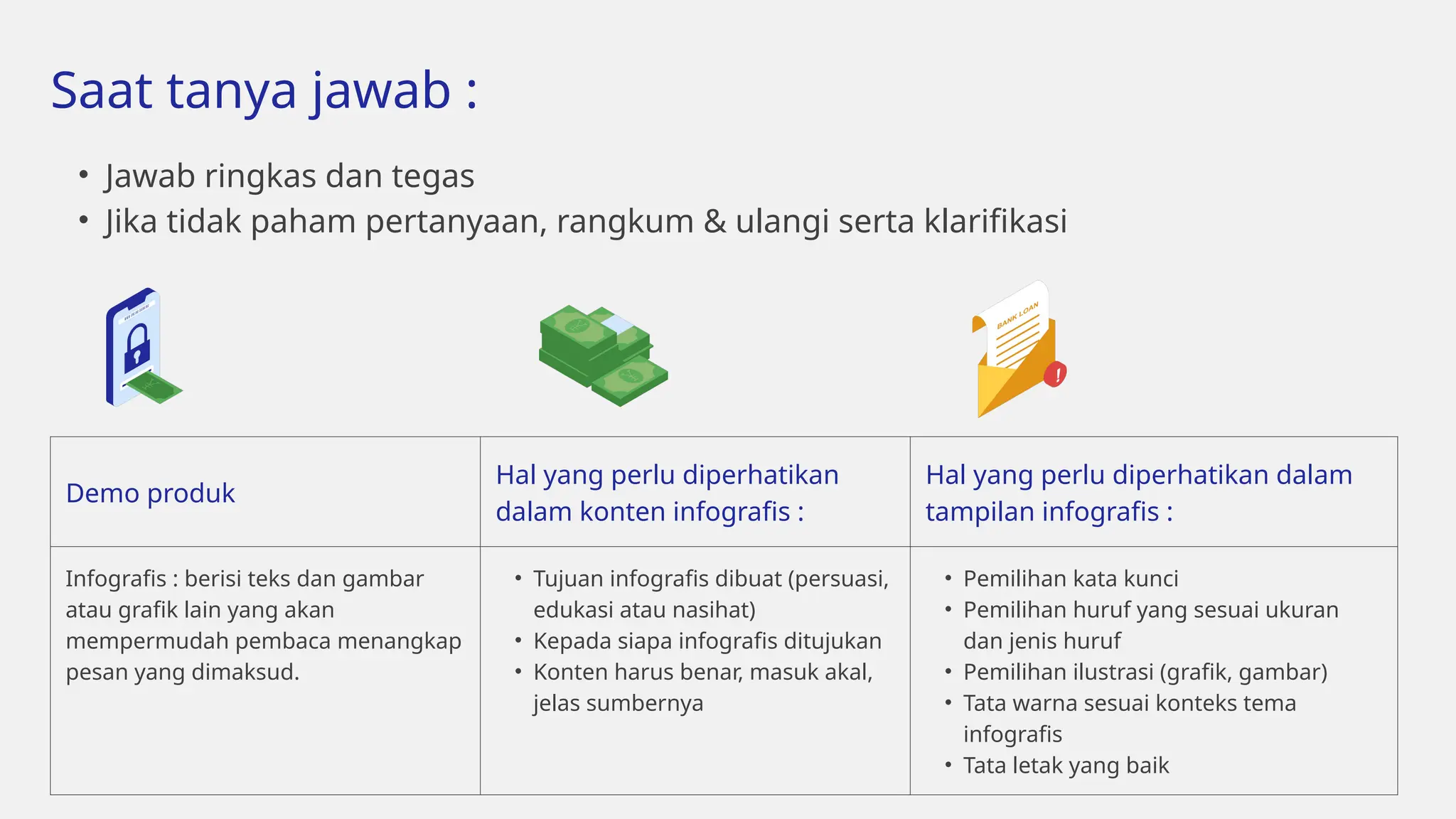 Saat tanya jawab :

• Jawab ringkas dan tegas
• Jika tidak paham pertanyaan, rangkum & ulangi serta klarifikasi

BANK LOAN

| Demo produk | Hal yang perlu diperhatikan dalam konten infografis : | Hal yang perlu diperhatikan dalam tampilan infografis : |
|---|---|---|
| Infografis : berisi teks dan gambar atau grafik lain yang akan mempermudah pembaca menangkap pesan yang dimaksud. | • Tujuan infografis dibuat (persuasi, edukasi atau nasihat) • Kepada siapa infografis ditujukan • Konten harus benar, masuk akal, jelas sumbernya | • Pemilihan kata kunci • Pemilihan huruf yang sesuai ukuran dan jenis huruf • Pemilihan ilustrasi (grafik, gambar) • Tata warna sesuai konteks tema infografis • Tata letak yang baik |